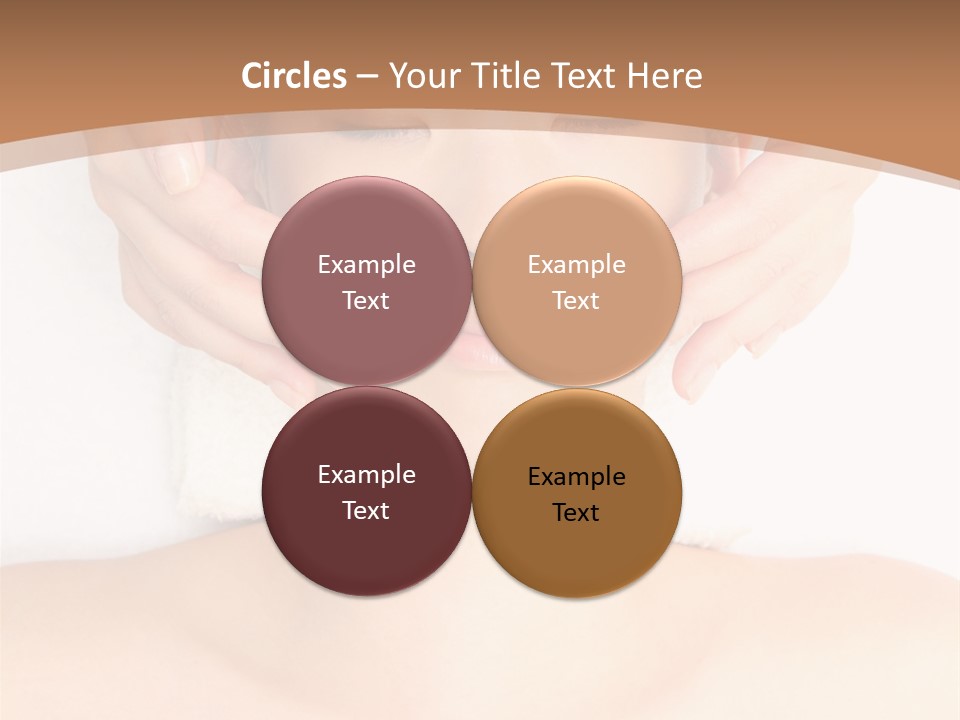 Circles – Your Title Text Here

Example Text

Example Text

Example Text

Example Text